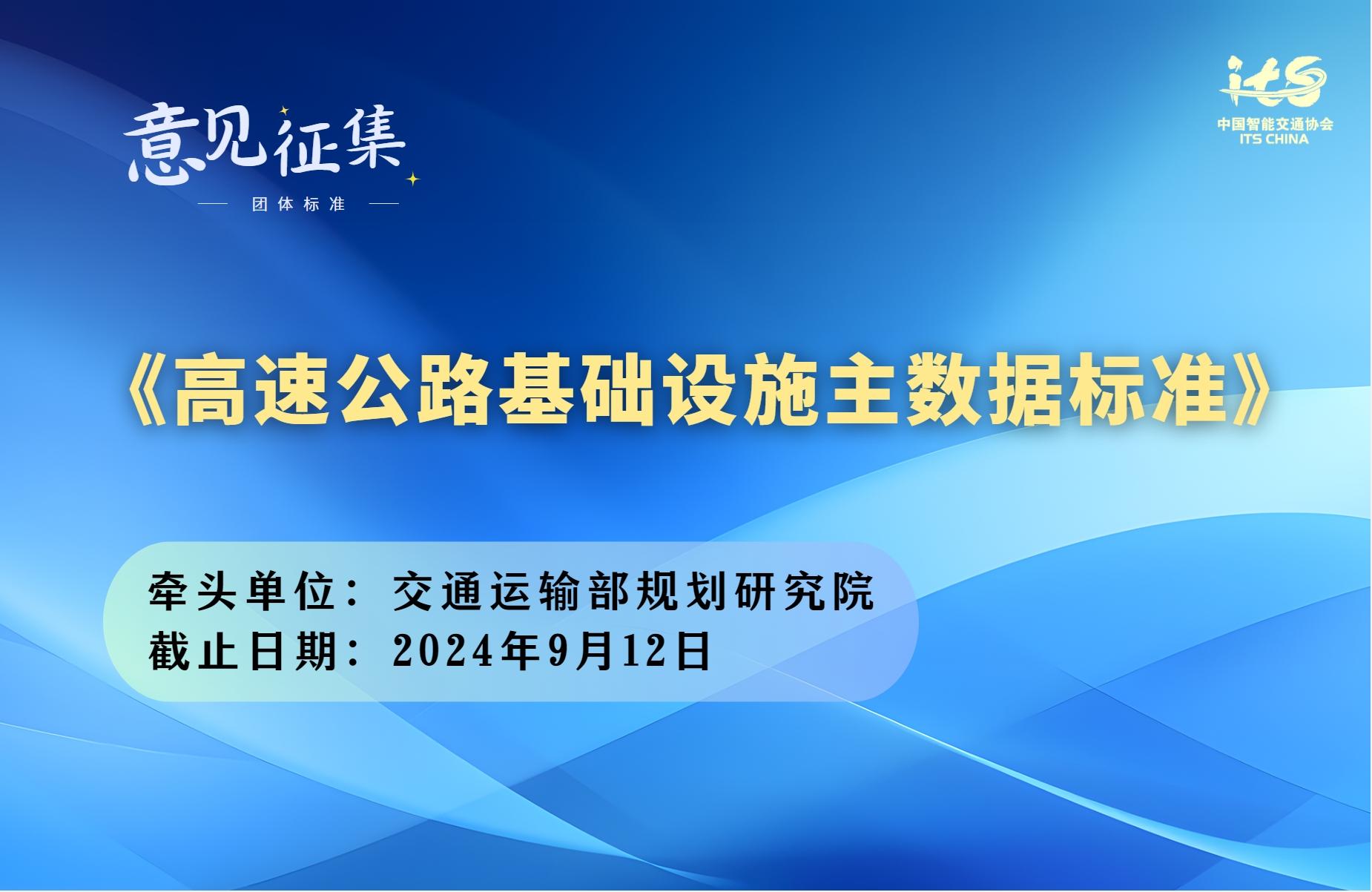 意见征集
团体标准

its
中国智能交通协会
ITS CHINA

《高速公路基础设施主数据标准》

牵头单位：交通运输部规划研究院
截止日期：2024年9月12日